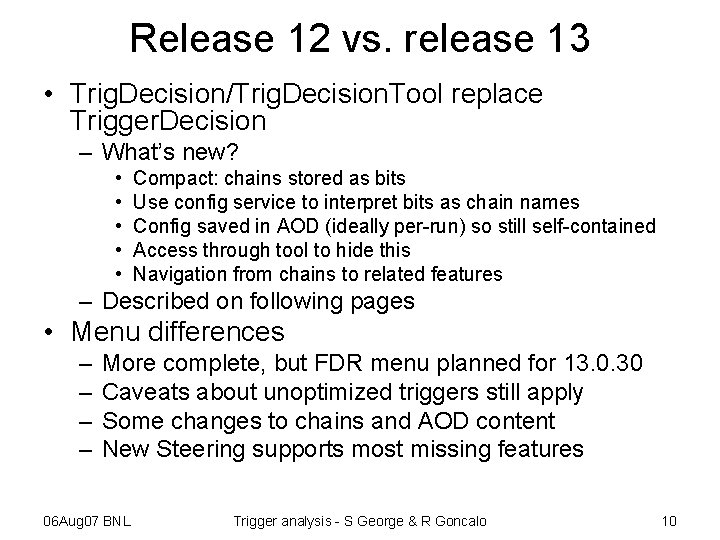 Release 12 vs. release 13

• TrigDecision/TrigDecisionTool replace TriggerDecision
 – What's new?
  • Compact: chains stored as bits
  • Use config service to interpret bits as chain names
  • Config saved in AOD (ideally per-run) so still self-contained
  • Access through tool to hide this
  • Navigation from chains to related features
 – Described on following pages
• Menu differences
 – More complete, but FDR menu planned for 13.0.30
 – Caveats about unoptimized triggers still apply
 – Some changes to chains and AOD content
 – New Steering supports most missing features

06Aug07 BNL Trigger analysis - S George & R Goncalo 10